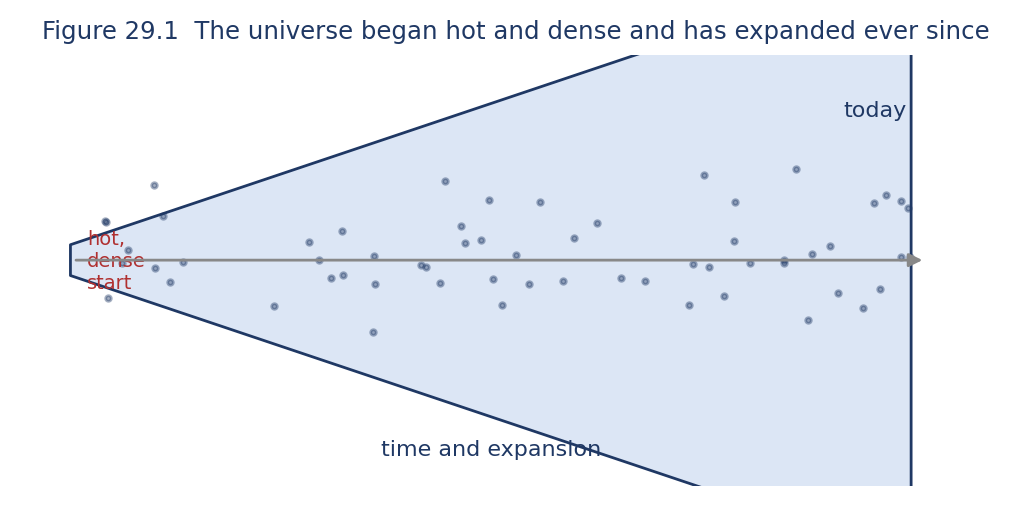 Figure 29.1  The universe began hot and dense and has expanded ever since

today

hot,
dense
start

time and expansion